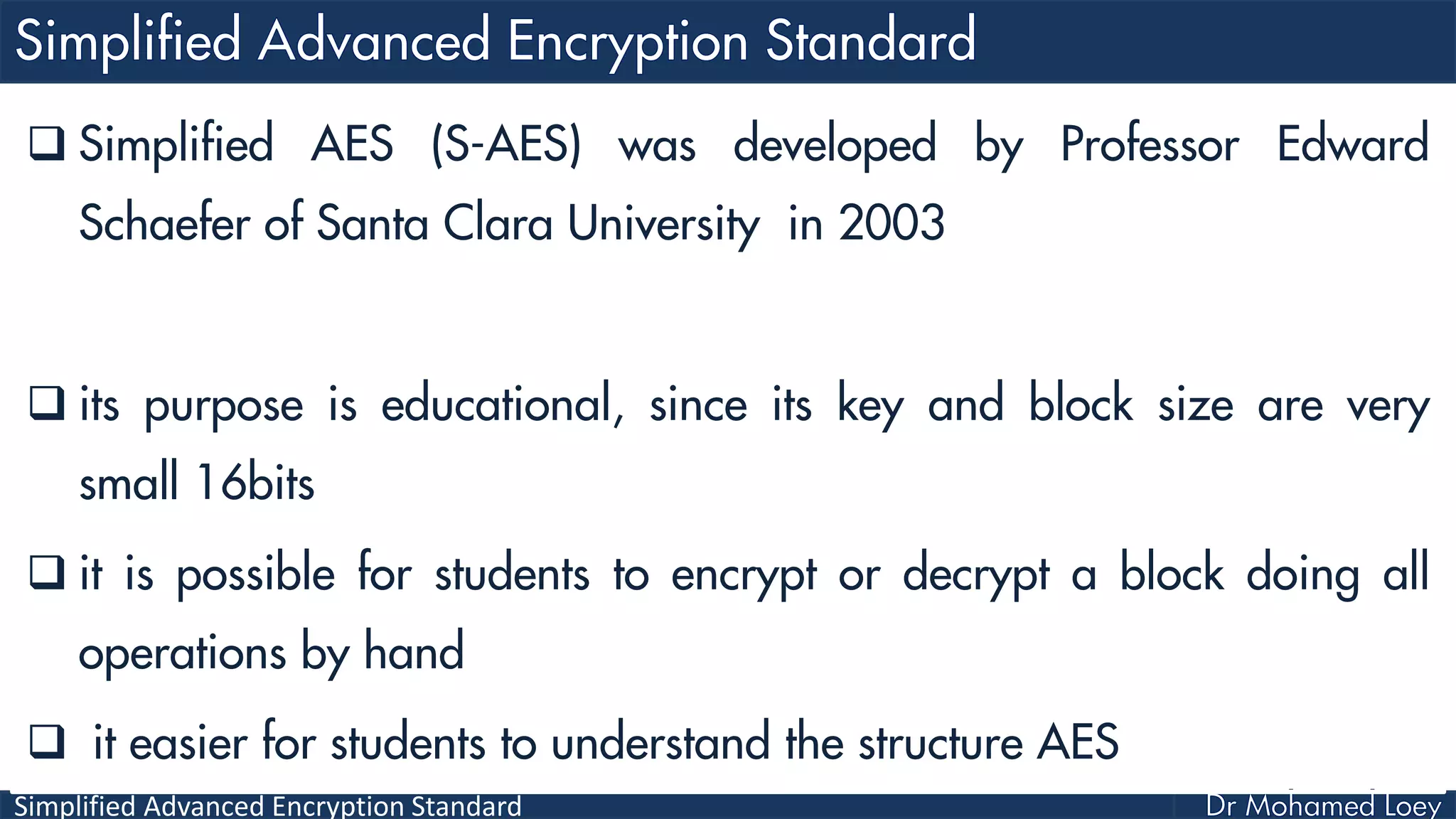 Simplified Advanced Encryption Standard

❑ Simplified AES (S-AES) was developed by Professor Edward Schaefer of Santa Clara University in 2003

❑ its purpose is educational, since its key and block size are very small 16bits

❑ it is possible for students to encrypt or decrypt a block doing all operations by hand

❑ it easier for students to understand the structure AES

Simplified Advanced Encryption Standard

Dr Mohamed Loey